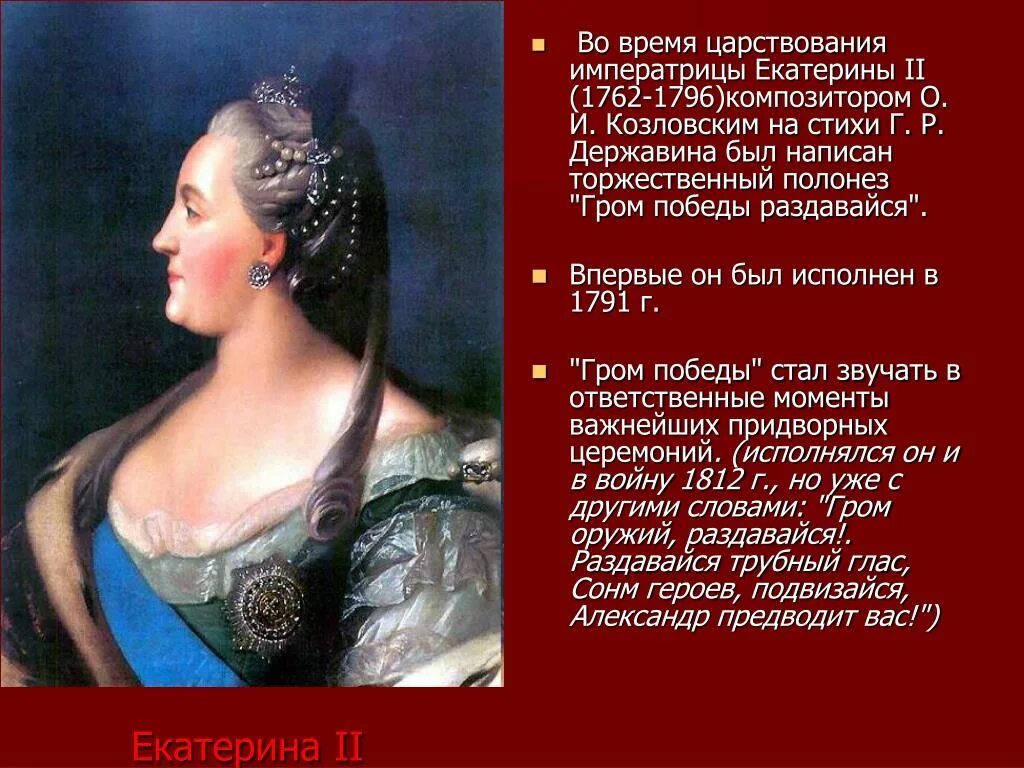 Во время царствования императрицы Екатерины II (1762-1796)композитором О. И. Козловским на стихи Г. Р. Державина был написан торжественный полонез "Гром победы раздавайся".

Впервые он был исполнен в 1791 г.

"Гром победы" стал звучать в ответственные моменты важнейших придворных церемоний. (исполнялся он и в войну 1812 г., но уже с другими словами: "Гром оружий, раздавайся!. Раздавайся трубный глас, Сонм героев, подвизайся, Александр предводит вас!")

Екатерина II